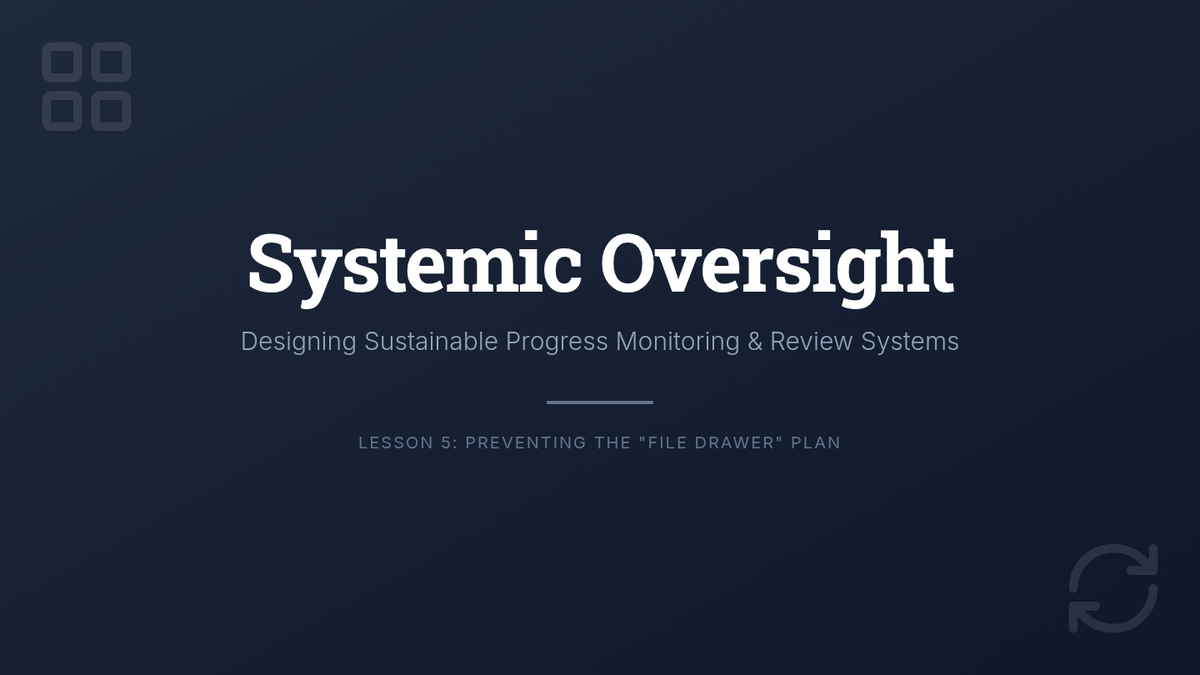 Systemic Oversight

Designing Sustainable Progress Monitoring & Review Systems

LESSON 5: PREVENTING THE "FILE DRAWER" PLAN